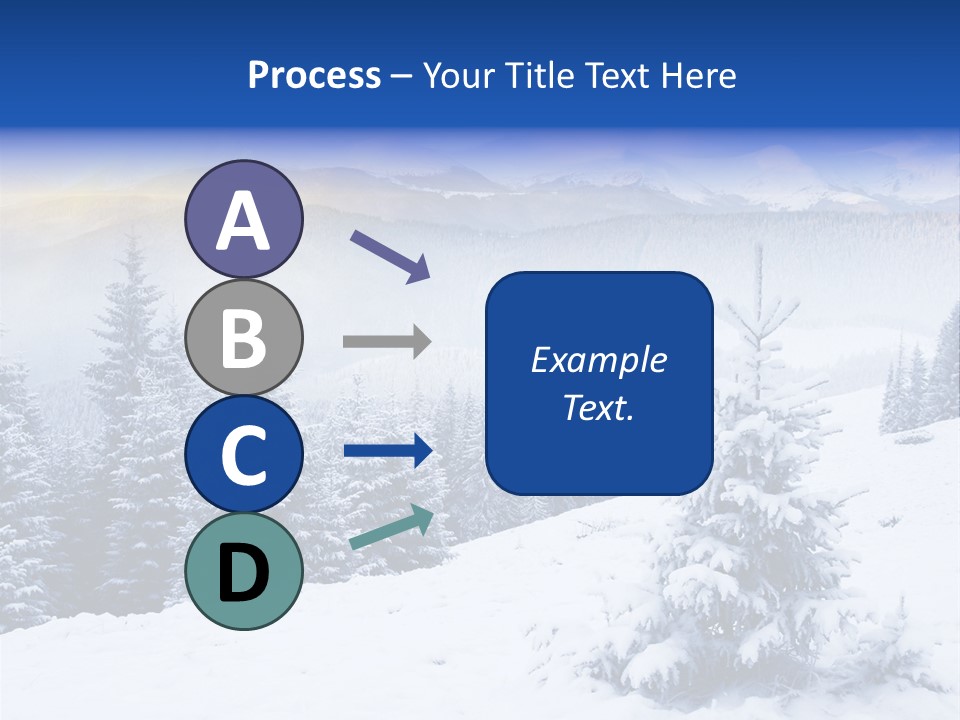 Process – Your Title Text Here

A

B

C

D

Example Text.